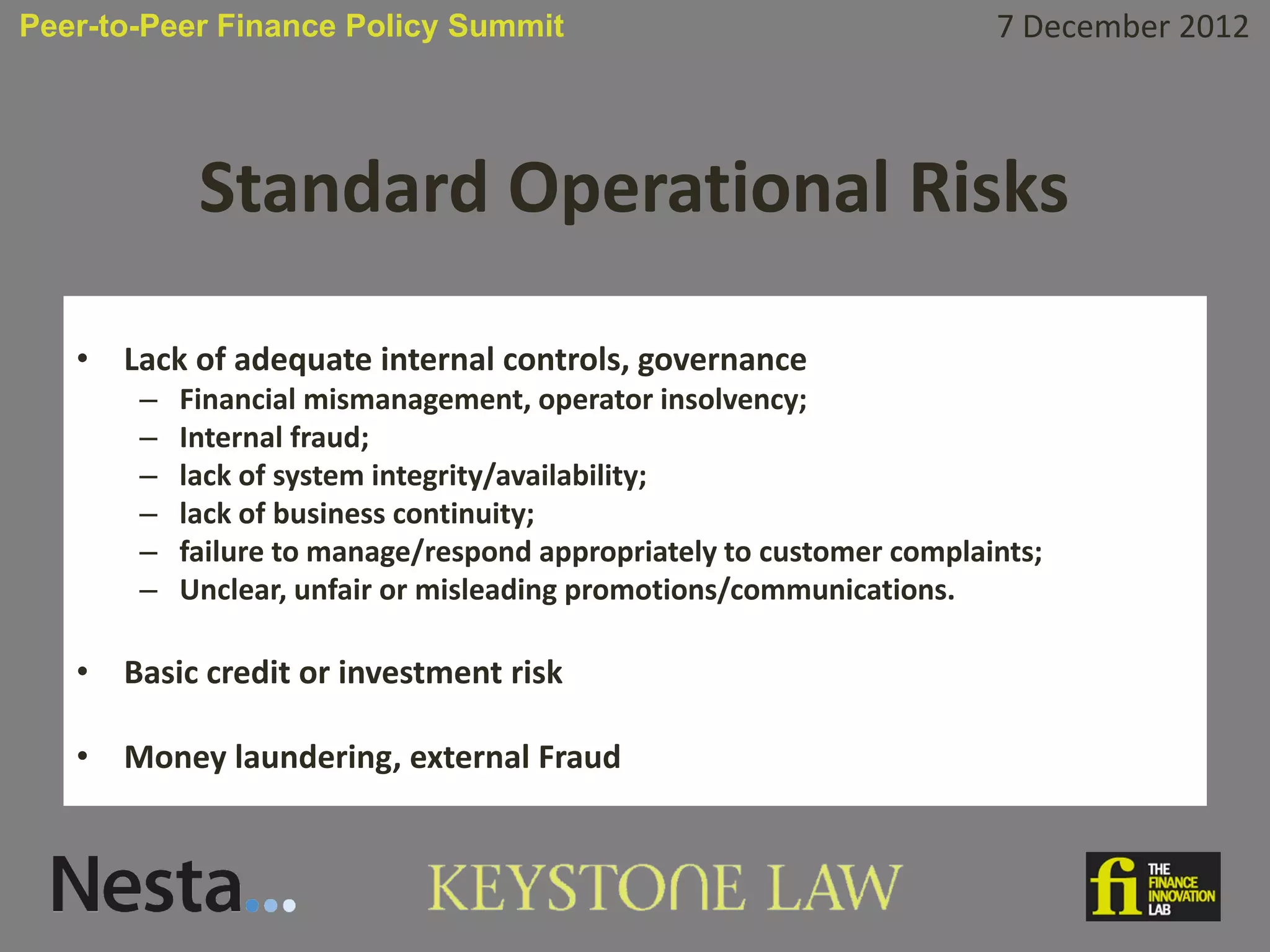 Peer-to-Peer Finance Policy Summit

7 December 2012

Standard Operational Risks

• Lack of adequate internal controls, governance
– Financial mismanagement, operator insolvency;
– Internal fraud;
– lack of system integrity/availability;
– lack of business continuity;
– failure to manage/respond appropriately to customer complaints;
– Unclear, unfair or misleading promotions/communications.

• Basic credit or investment risk

• Money laundering, external Fraud

Nesta...

KEYSTONE LAW

fi THE FINANCE INNOVATION LAB